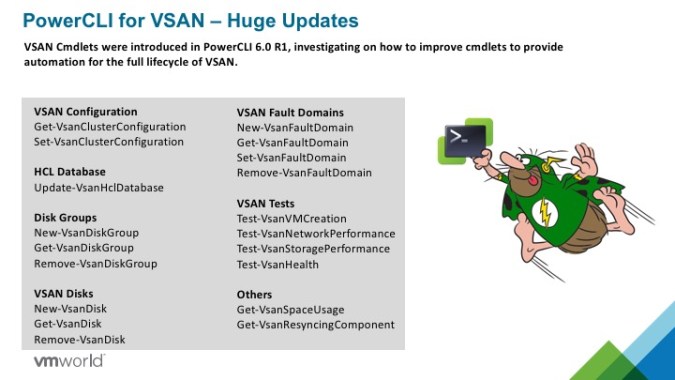 PowerCLI for VSAN – Huge Updates

VSAN Cmdlets were introduced in PowerCLI 6.0 R1, investigating on how to improve cmdlets to provide automation for the full lifecycle of VSAN.

VSAN Configuration
Get-VsanClusterConfiguration
Set-VsanClusterConfiguration

HCL Database
Update-VsanHclDatabase

Disk Groups
New-VsanDiskGroup
Get-VsanDiskGroup
Remove-VsanDiskGroup

VSAN Disks
New-VsanDisk
Get-VsanDisk
Remove-VsanDisk

VSAN Fault Domains
New-VsanFaultDomain
Get-VsanFaultDomain
Set-VsanFaultDomain
Remove-VsanFaultDomain

VSAN Tests
Test-VsanVMCreation
Test-VsanNetworkPerformance
Test-VsanStoragePerformance
Test-VsanHealth

Others
Get-VsanSpaceUsage
Get-VsanResyncingComponent

>_

vmworld